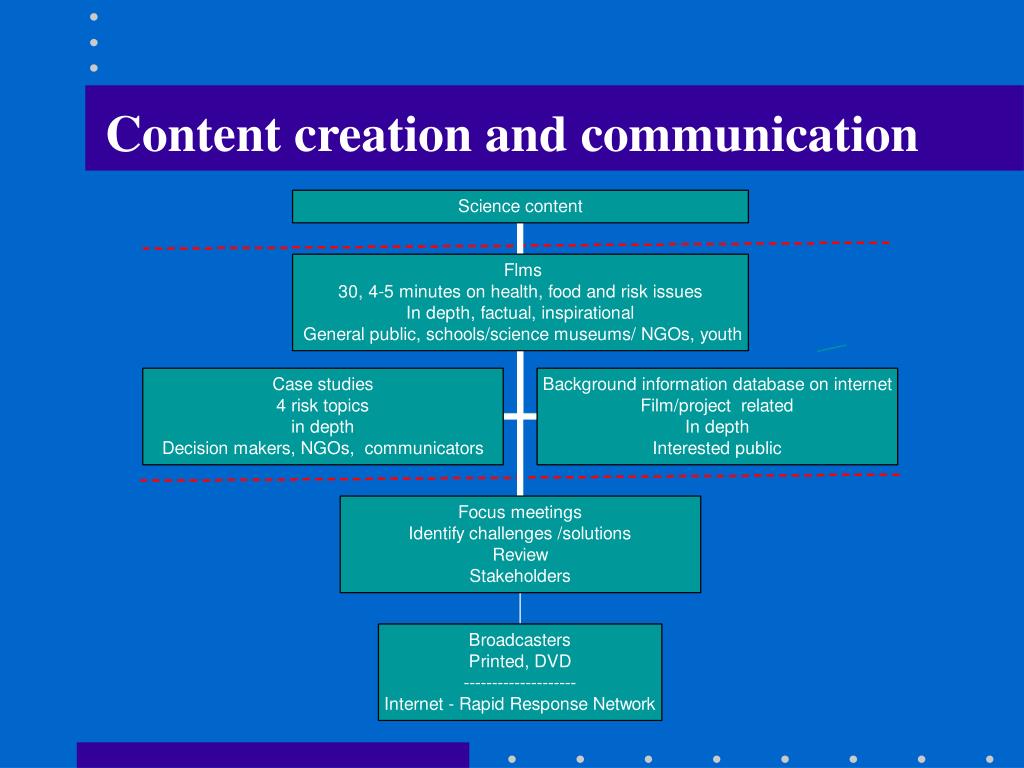 Content creation and communication

Science content

Flms
30, 4-5 minutes on health, food and risk issues
In depth, factual, inspirational
General public, schools/science museums/ NGOs, youth

Case studies
4 risk topics
in depth
Decision makers, NGOs, communicators

Background information database on internet
Film/project related
In depth
Interested public

Focus meetings
Identify challenges /solutions
Review
Stakeholders

Broadcasters
Printed, DVD
--------------------
Internet - Rapid Response Network